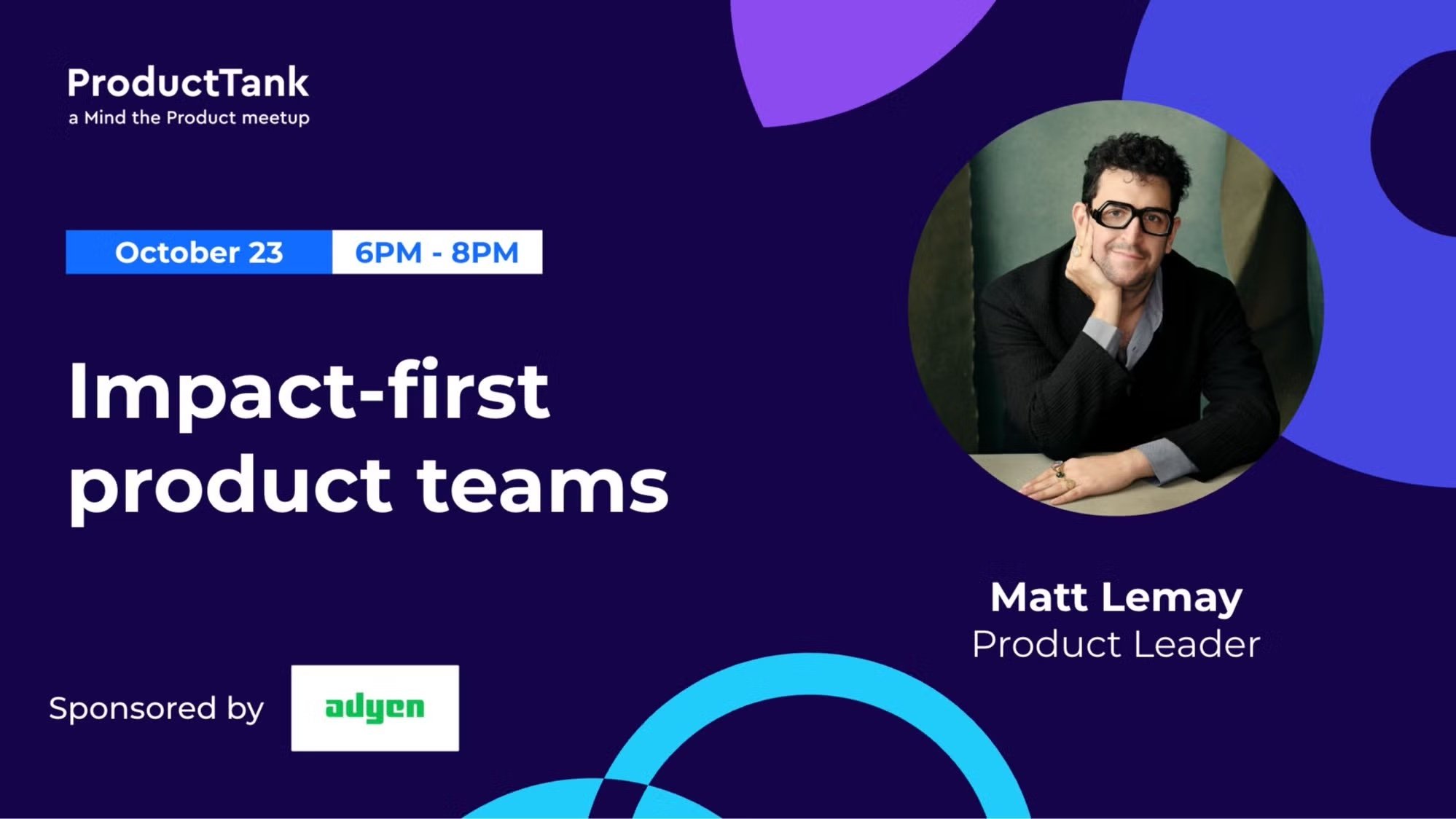 ProductTank
a Mind the Product meetup

October 23 6PM - 8PM

Impact-first product teams

Matt Lemay
Product Leader

Sponsored by adyen